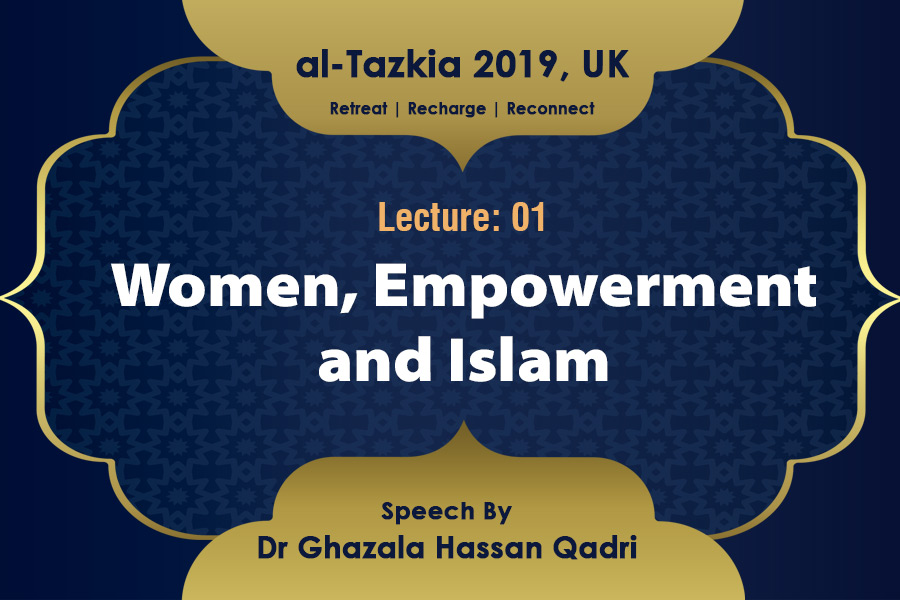 al-Tazkia 2019, UK

Retreat | Recharge | Reconnect

Lecture: 01

Women, Empowerment and Islam

Speech By

Dr Ghazala Hassan Qadri